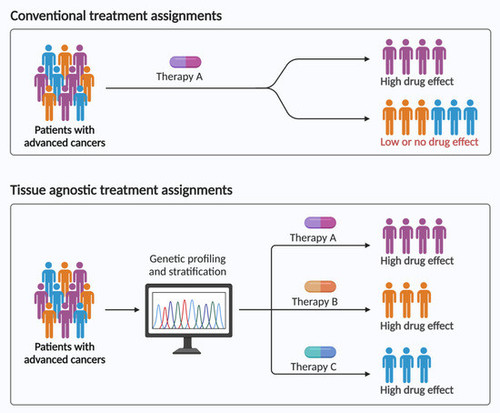 Conventional treatment assignments

Patients with advanced cancers

Therapy A

High drug effect

Low or no drug effect

Tissue agnostic treatment assignments

Patients with advanced cancers

Genetic profiling and stratification

Therapy A

High drug effect

Therapy B

High drug effect

Therapy C

High drug effect